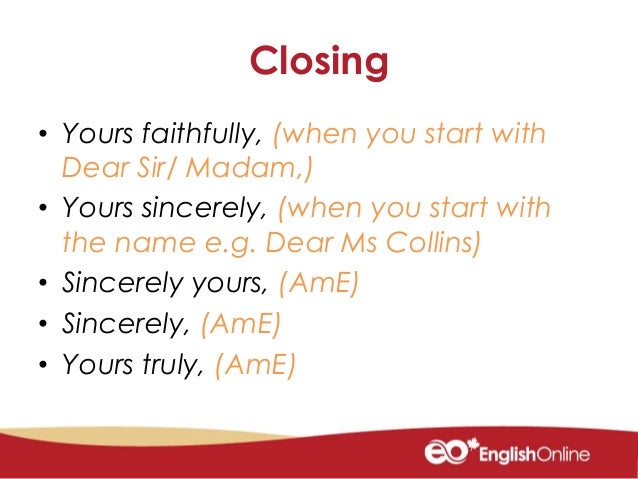 Closing

• Yours faithfully, (when you start with Dear Sir/ Madam,)
• Yours sincerely, (when you start with the name e.g. Dear Ms Collins)
• Sincerely yours, (AmE)
• Sincerely, (AmE)
• Yours truly, (AmE)

eo EnglishOnline